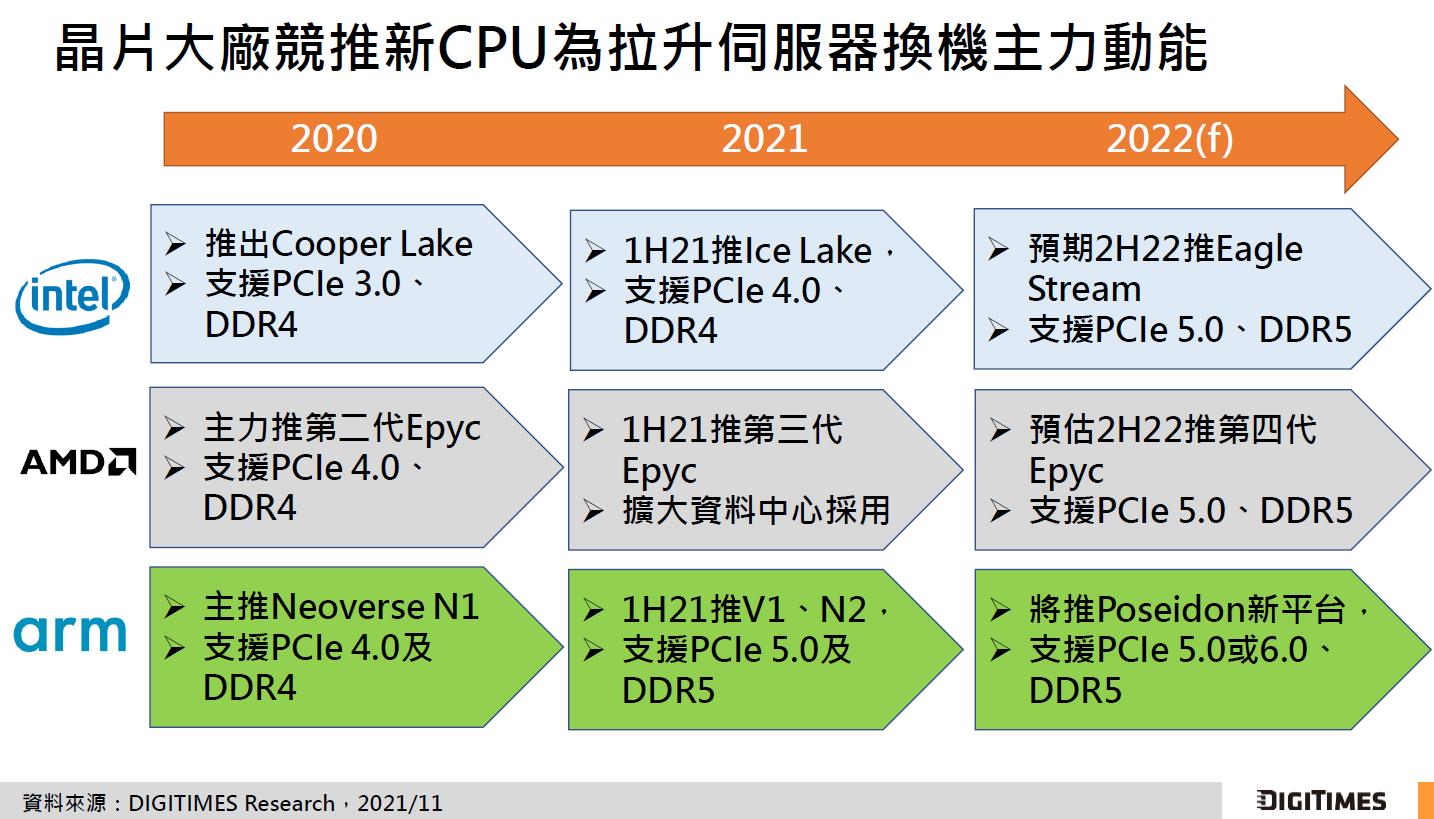 晶片大廠競推新CPU為拉升伺服器換機主力動能

2020 2021 2022(f)

intel

➢ 推出Cooper Lake
➢ 支援PCIe 3.0、DDR4

➢ 1H21推Ice Lake，
➢ 支援PCIe 4.0、DDR4

➢ 預期2H22推Eagle Stream
➢ 支援PCIe 5.0、DDR5

AMD

➢ 主力推第二代Epyc
➢ 支援PCIe 4.0、DDR4

➢ 1H21推第三代Epyc
➢ 擴大資料中心採用

➢ 預估2H22推第四代Epyc
➢ 支援PCIe 5.0、DDR5

arm

➢ 主推Neoverse N1
➢ 支援PCIe 4.0及DDR4

➢ 1H21推V1、N2，
➢ 支援PCIe 5.0及DDR5

➢ 將推Poseidon新平台，
➢ 支援PCIe 5.0或6.0、DDR5

資料來源：DIGITIMES Research，2021/11

DIGITIMES